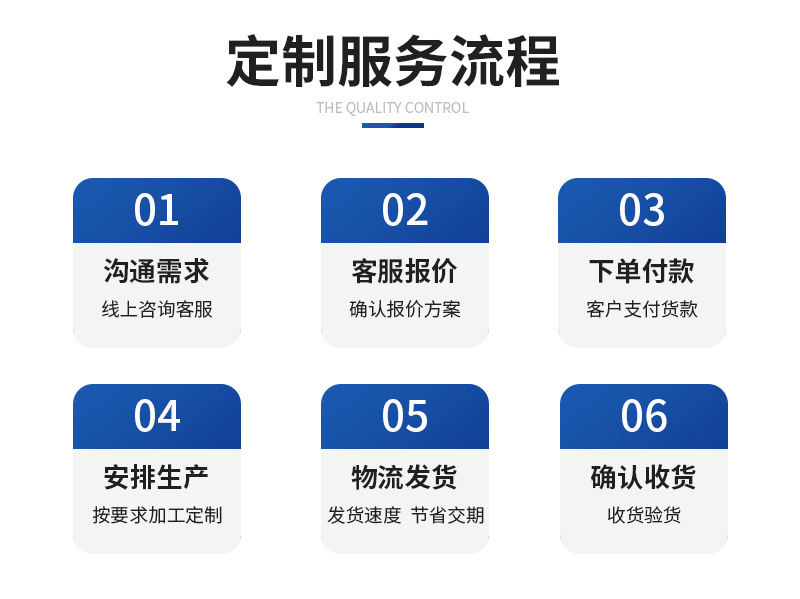 定制服务流程

THE QUALITY CONTROL

01
沟通需求
线上咨询客服

02
客服报价
确认报价方案

03
下单付款
客户支付货款

04
安排生产
按要求加工定制

05
物流发货
发货速度 节省交期

06
确认收货
收货验货